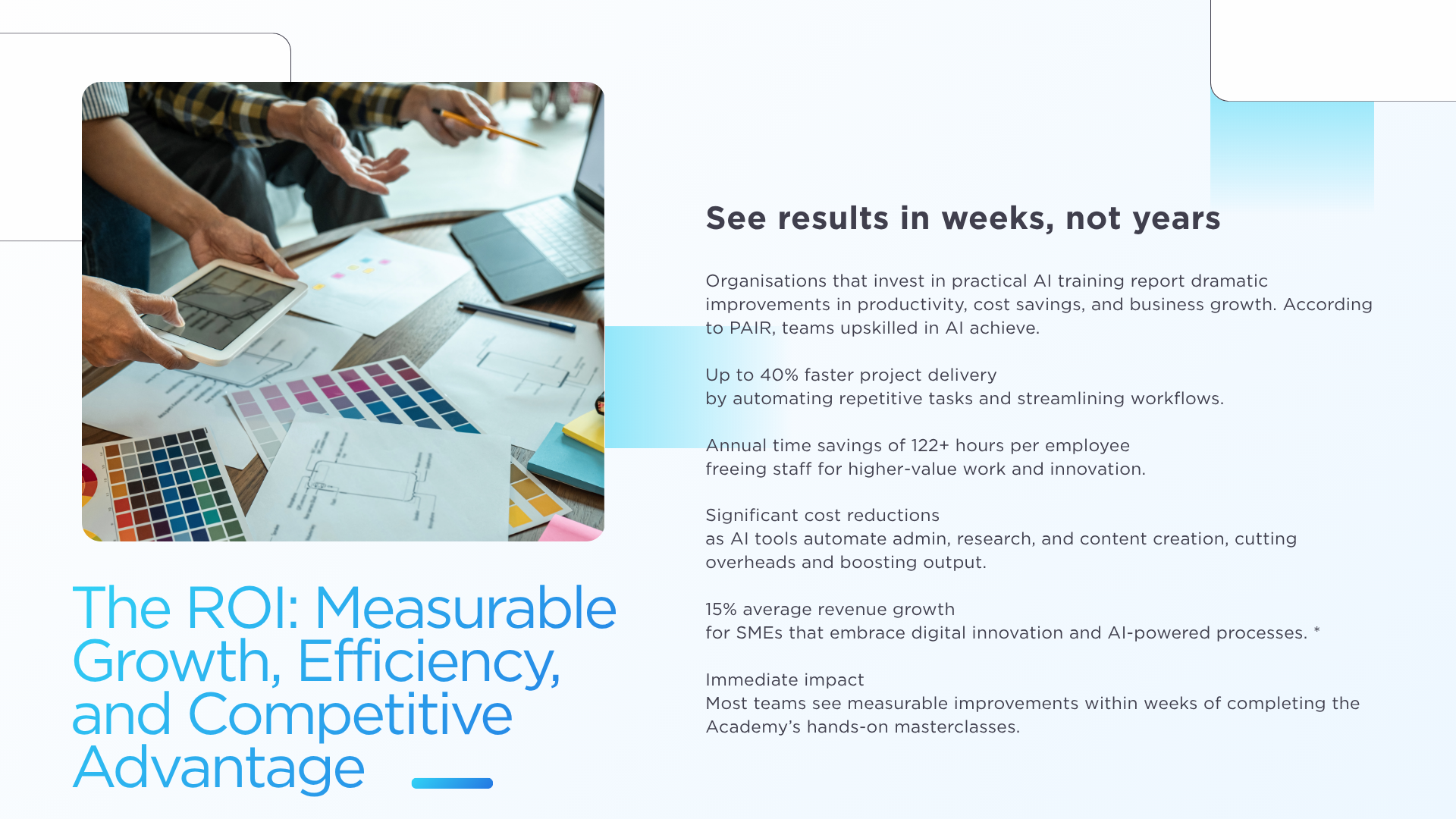 The ROI: Measurable Growth, Efficiency, and Competitive Advantage

See results in weeks, not years

Organisations that invest in practical AI training report dramatic improvements in productivity, cost savings, and business growth. According to PAIR, teams upskilled in AI achieve.

Up to 40% faster project delivery
by automating repetitive tasks and streamlining workflows.

Annual time savings of 122+ hours per employee
freeing staff for higher-value work and innovation.

Significant cost reductions
as AI tools automate admin, research, and content creation, cutting overheads and boosting output.

15% average revenue growth
for SMEs that embrace digital innovation and AI-powered processes. *

Immediate impact
Most teams see measurable improvements within weeks of completing the Academy's hands-on masterclasses.